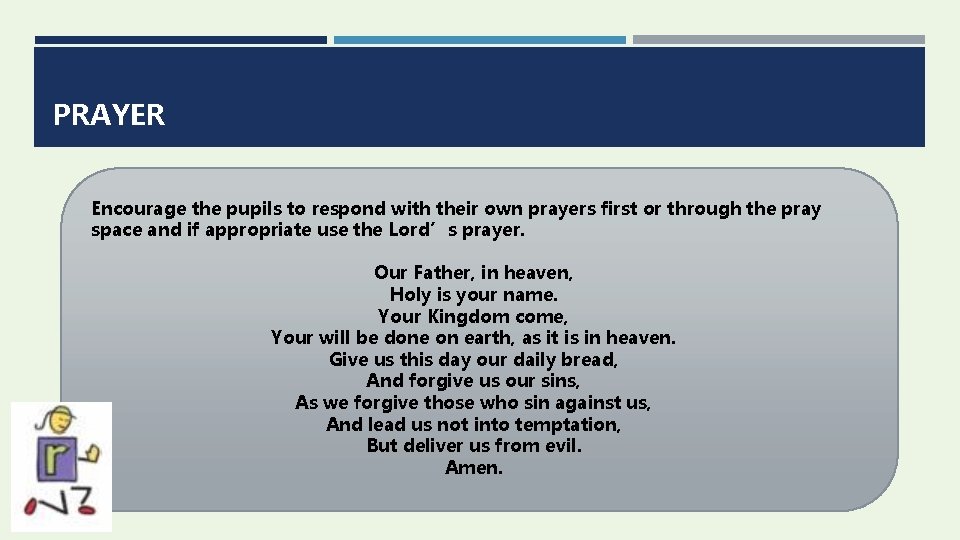 PRAYER

Encourage the pupils to respond with their own prayers first or through the pray space and if appropriate use the Lord’ s prayer.

Our Father, in heaven,
Holy is your name.
Your Kingdom come,
Your will be done on earth, as it is in heaven.
Give us this day our daily bread,
And forgive us our sins,
As we forgive those who sin against us,
And lead us not into temptation,
But deliver us from evil.
Amen.

r